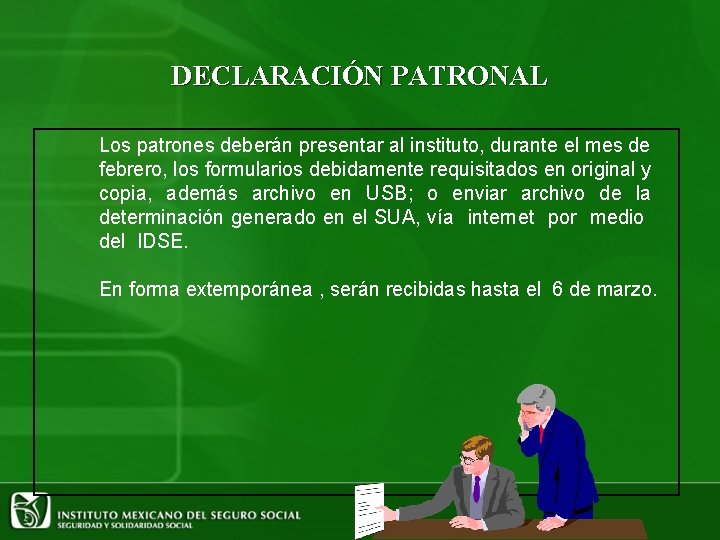 DECLARACIÓN PATRONAL

Los patrones deberán presentar al instituto, durante el mes de febrero, los formularios debidamente requisitados en original y copia, además archivo en USB; o enviar archivo de la determinación generado en el SUA, vía internet por medio del IDSE.

En forma extemporánea , serán recibidas hasta el 6 de marzo.

INSTITUTO MEXICANO DEL SEGURO SOCIAL
SEGURIDAD Y SOLIDARIDAD SOCIAL